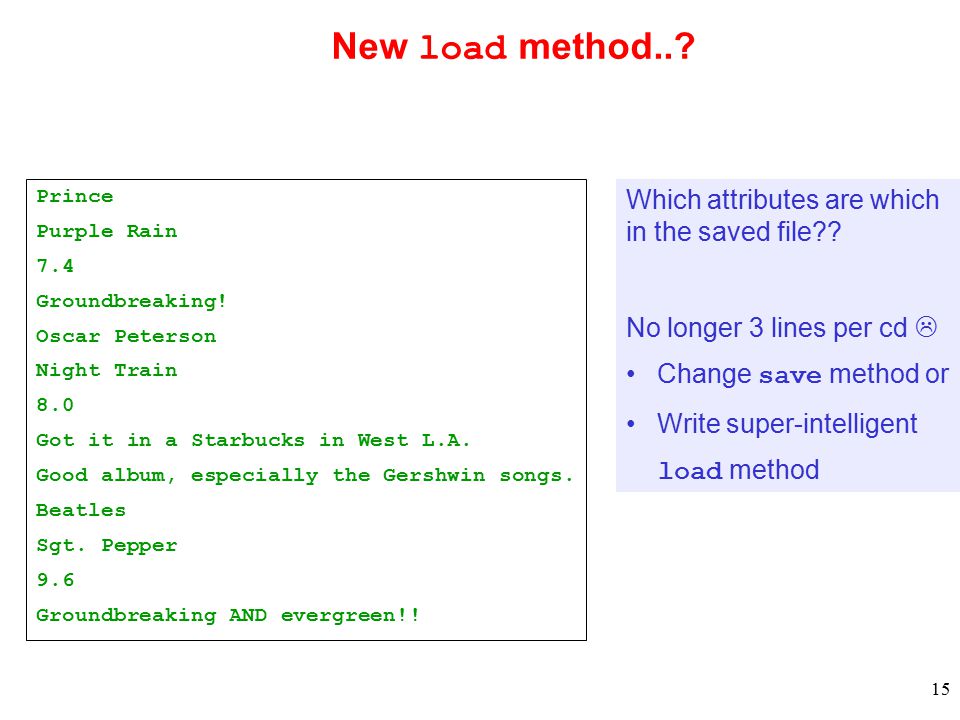 New load method..?

Prince
Purple Rain
7.4
Groundbreaking!
Oscar Peterson
Night Train
8.0
Got it in a Starbucks in West L.A.
Good album, especially the Gershwin songs.
Beatles
Sgt. Pepper
9.6
Groundbreaking AND evergreen!!

Which attributes are which in the saved file??

No longer 3 lines per cd ☹

• Change save method or

• Write super-intelligent load method

15